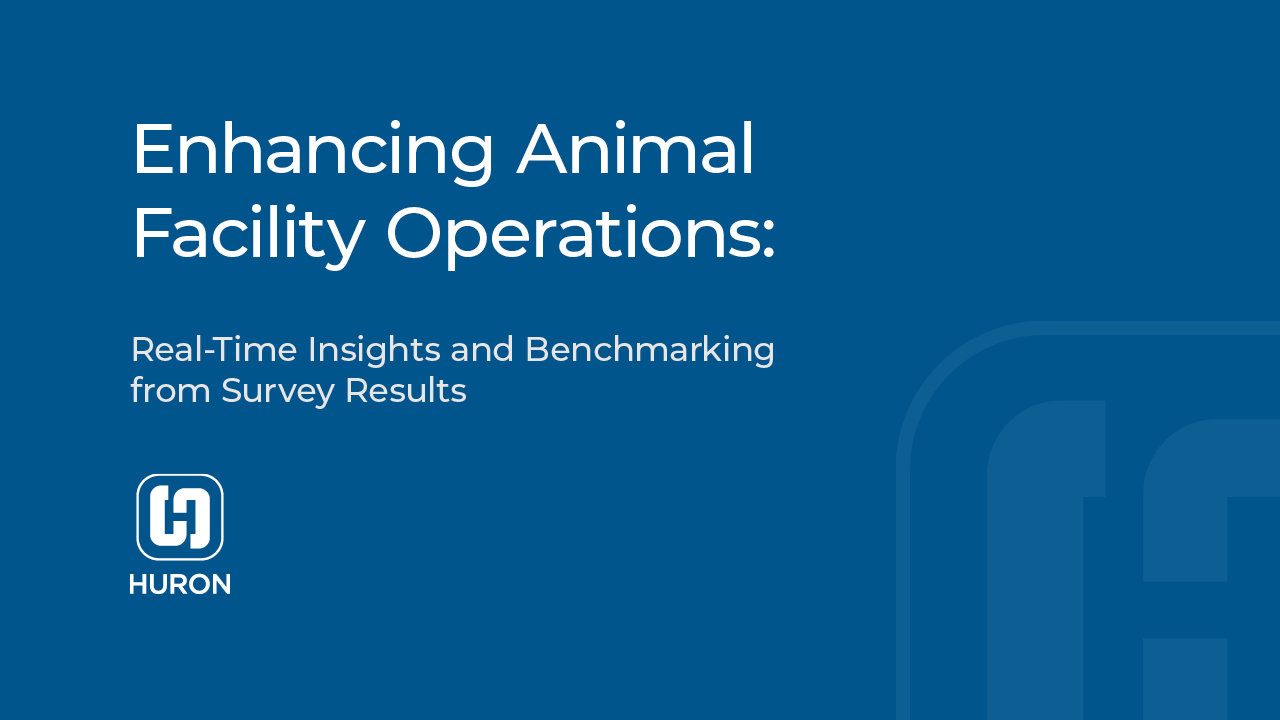 Enhancing Animal Facility Operations:

Real-Time Insights and Benchmarking from Survey Results

HURON